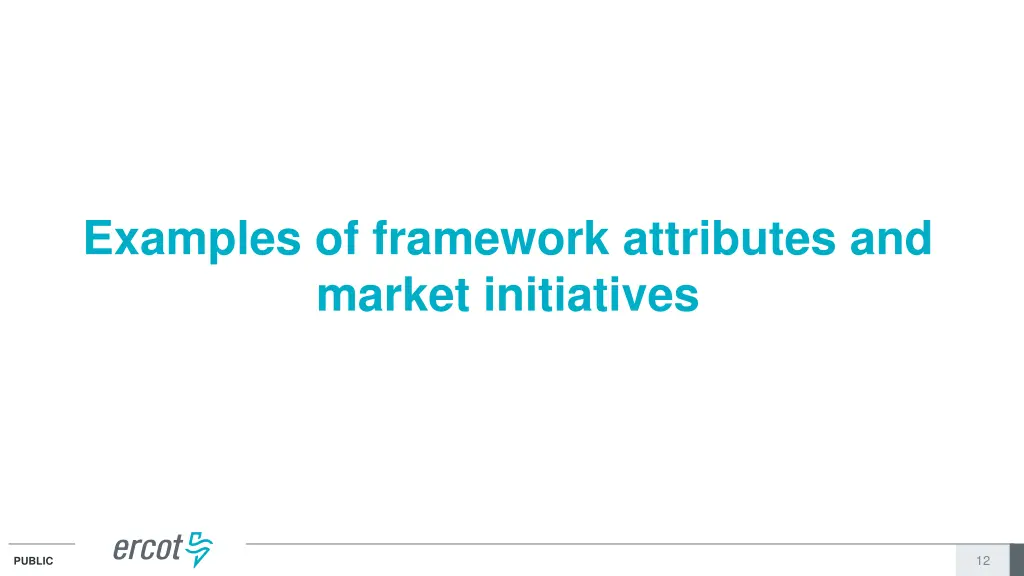 Examples of framework attributes and market initiatives

PUBLIC

ercot

12